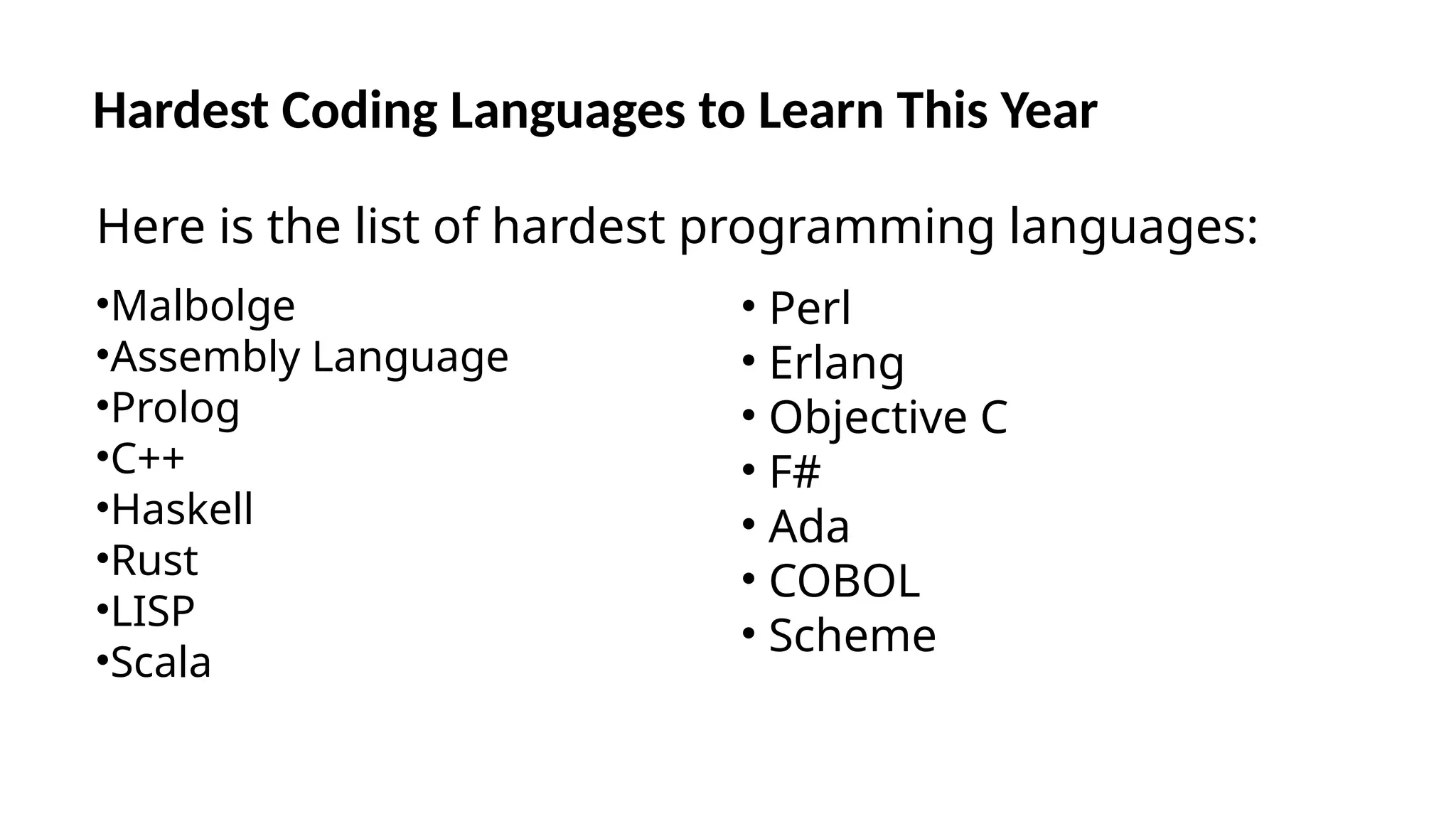 Hardest Coding Languages to Learn This Year

Here is the list of hardest programming languages:

•Malbolge
•Assembly Language
•Prolog
•C++
•Haskell
•Rust
•LISP
•Scala

• Perl
• Erlang
• Objective C
• F#
• Ada
• COBOL
• Scheme